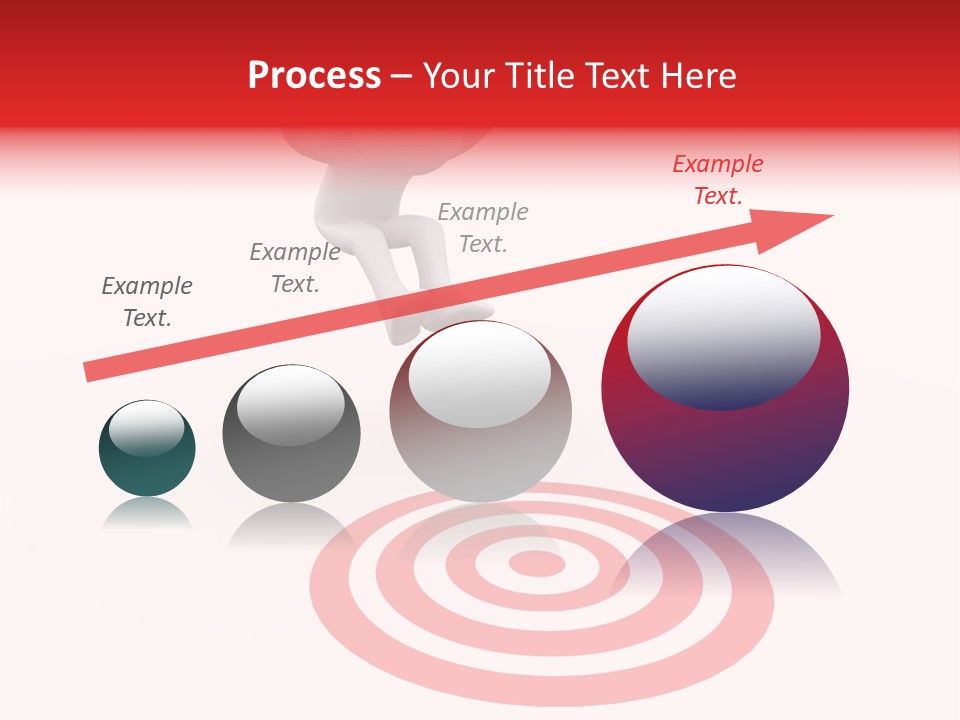 Process – Your Title Text Here

Example Text.

Example Text.

Example Text.

Example Text.